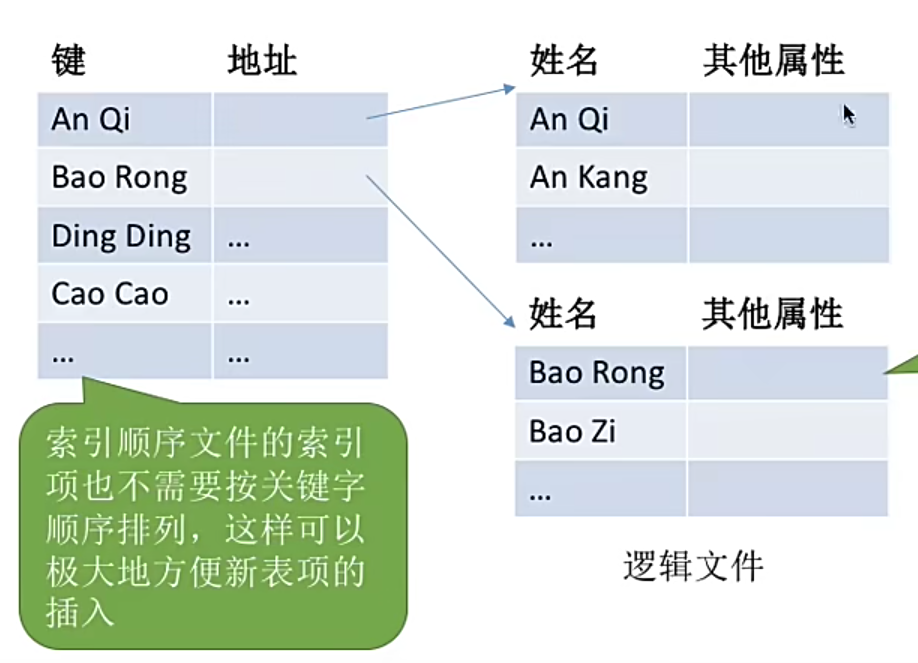 | 键 | 地址 |
|---|---|
| An Qi | |
| Bao Rong | |
| Ding Ding | … |
| Cao Cao | … |
| … | … |

索引顺序文件的索引项也不需要按关键字顺序排列，这样可以极大地方便新表项的插入

| 姓名 | 其他属性 |
|---|---|
| An Qi | |
| An Kang | |
| … | |

| 姓名 | 其他属性 |
|---|---|
| Bao Rong | |
| Bao Zi | |
| … | |

逻辑文件